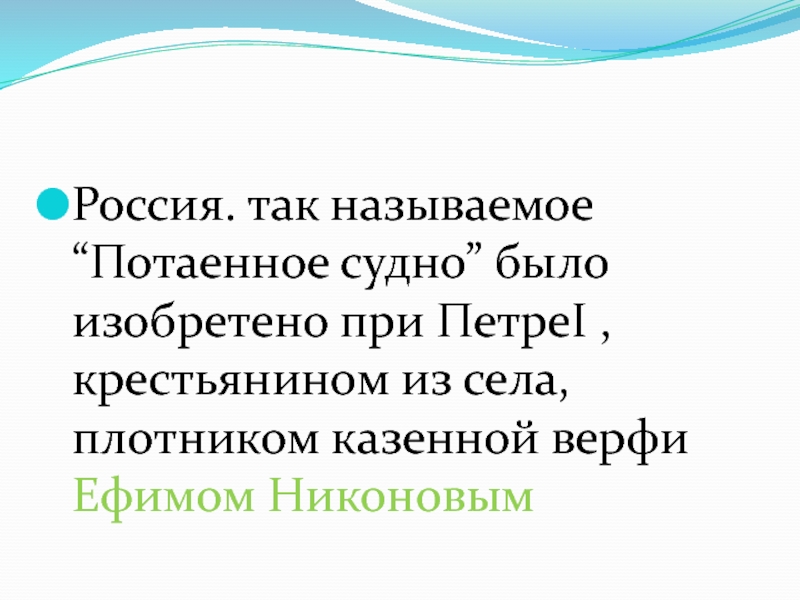 Россия. так называемое “Потаенное судно” было изобретено при ПетреI , крестьянином из села, плотником казенной верфи Ефимом Никоновым